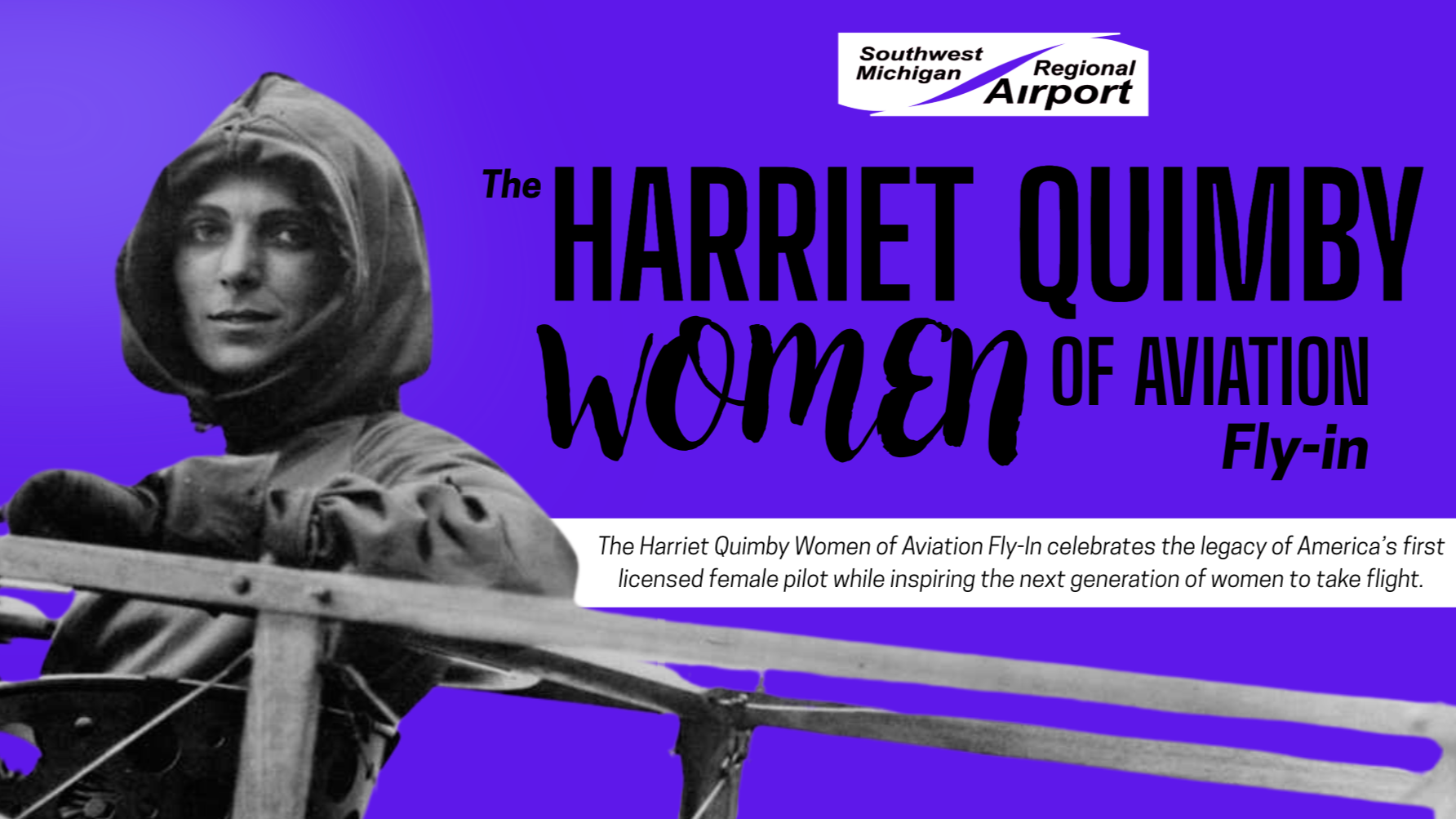 Southwest Michigan Regional Airport

The HARRIET QUIMBY WOMEN OF AVIATION Fly-in

The Harriet Quimby Women of Aviation Fly-In celebrates the legacy of America's first licensed female pilot while inspiring the next generation of women to take flight.